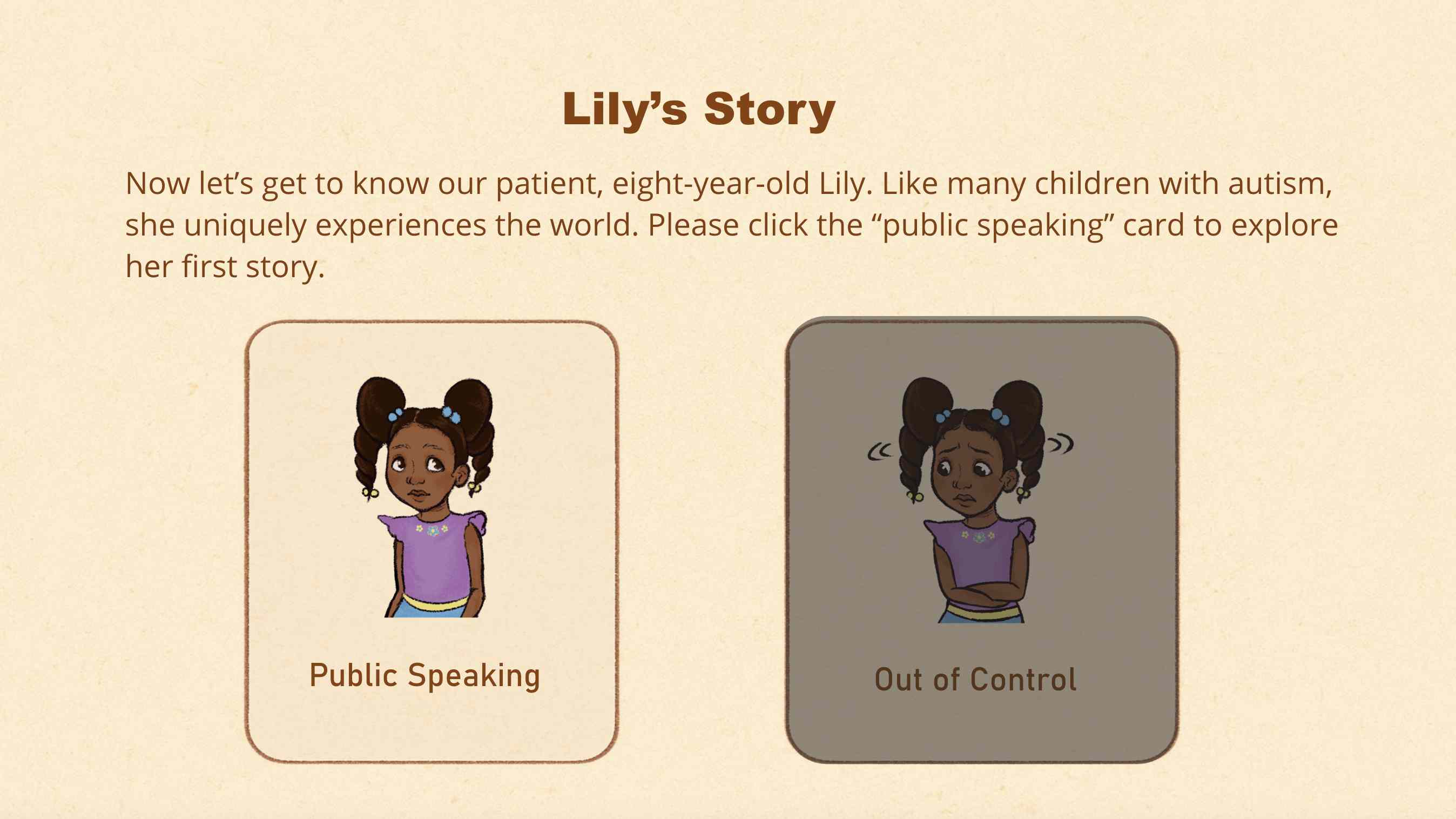 Lily’s Story

Now let’s get to know our patient, eight-year-old Lily. Like many children with autism, she uniquely experiences the world. Please click the “public speaking” card to explore her first story.

Public Speaking

Out of Control